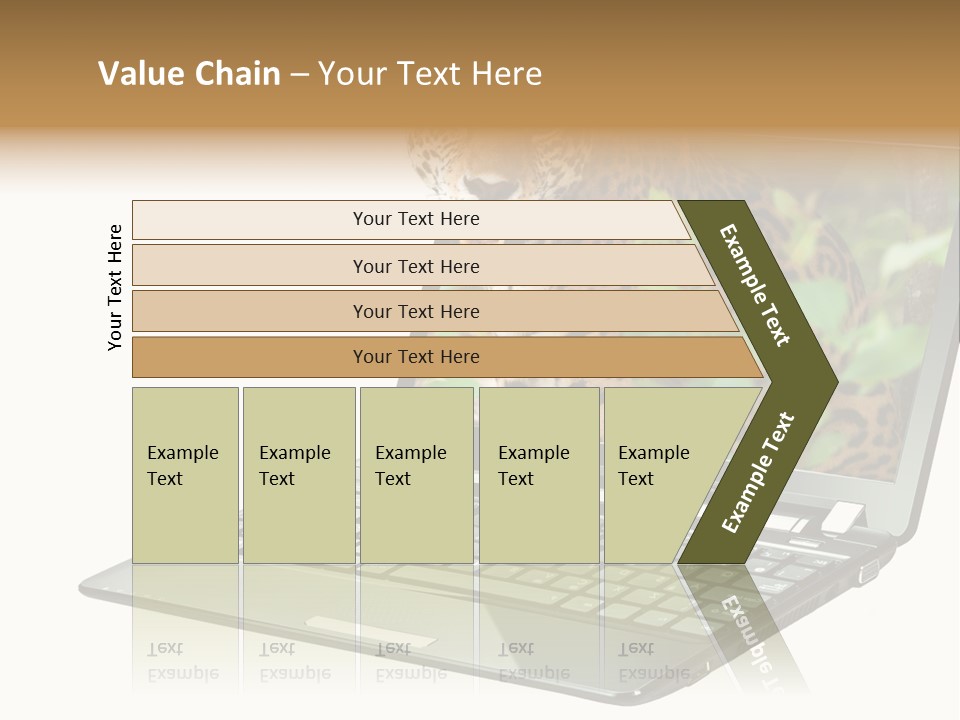 Value Chain – Your Text Here

Your Text Here

Your Text Here

Your Text Here

Your Text Here

Your Text Here

Example Text

Example Text

Example Text

Example Text

Example Text

Example Text

Example Text